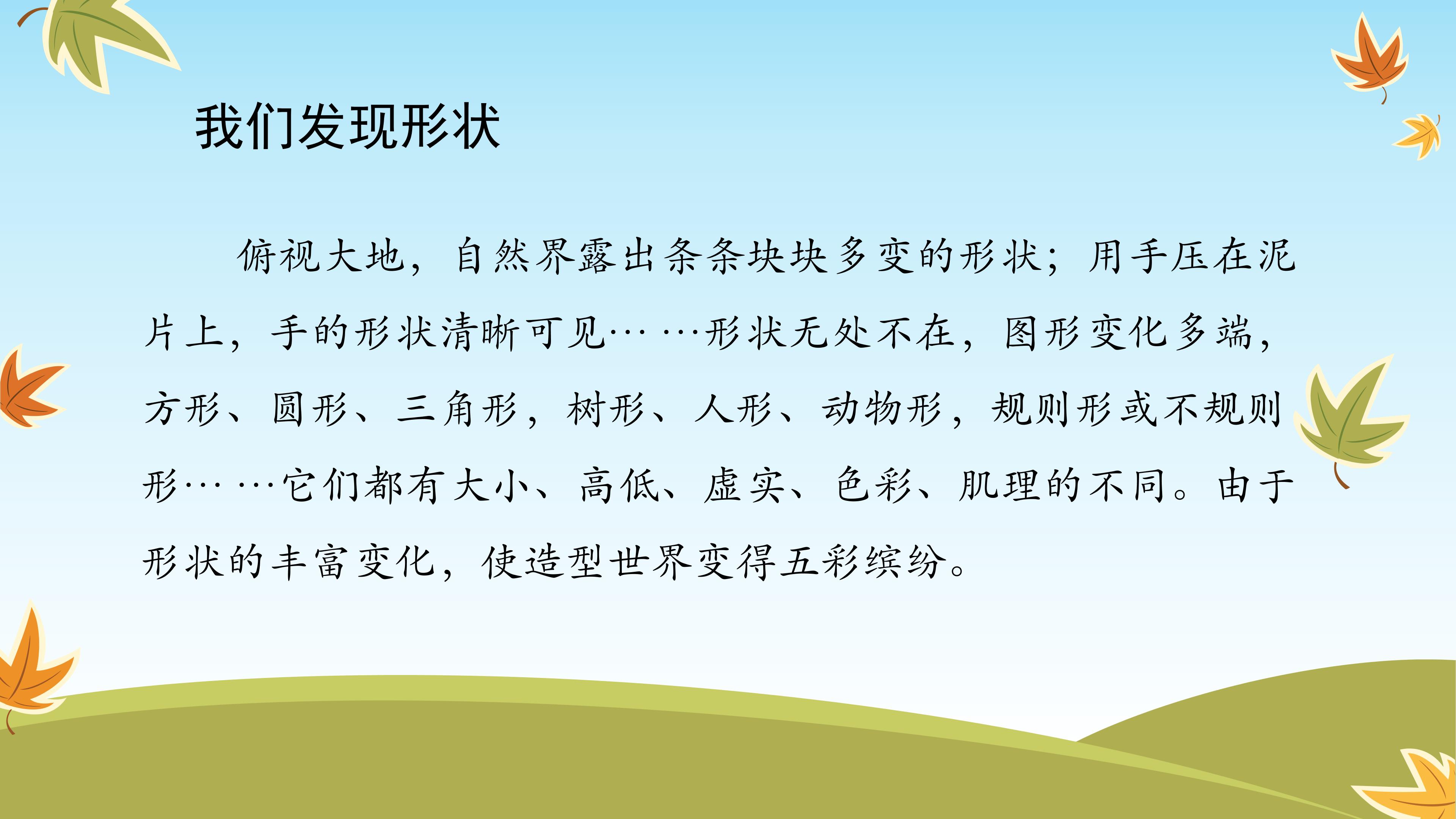 我们发现形状

俯视大地，自然界露出条条块块多变的形状；用手压在泥片上，手的形状清晰可见……形状无处不在，图形变化多端，方形、圆形、三角形，树形、人形、动物形，规则形或不规则形……它们都有大小、高低、虚实、色彩、肌理的不同。由于形状的丰富变化，使造型世界变得五彩缤纷。